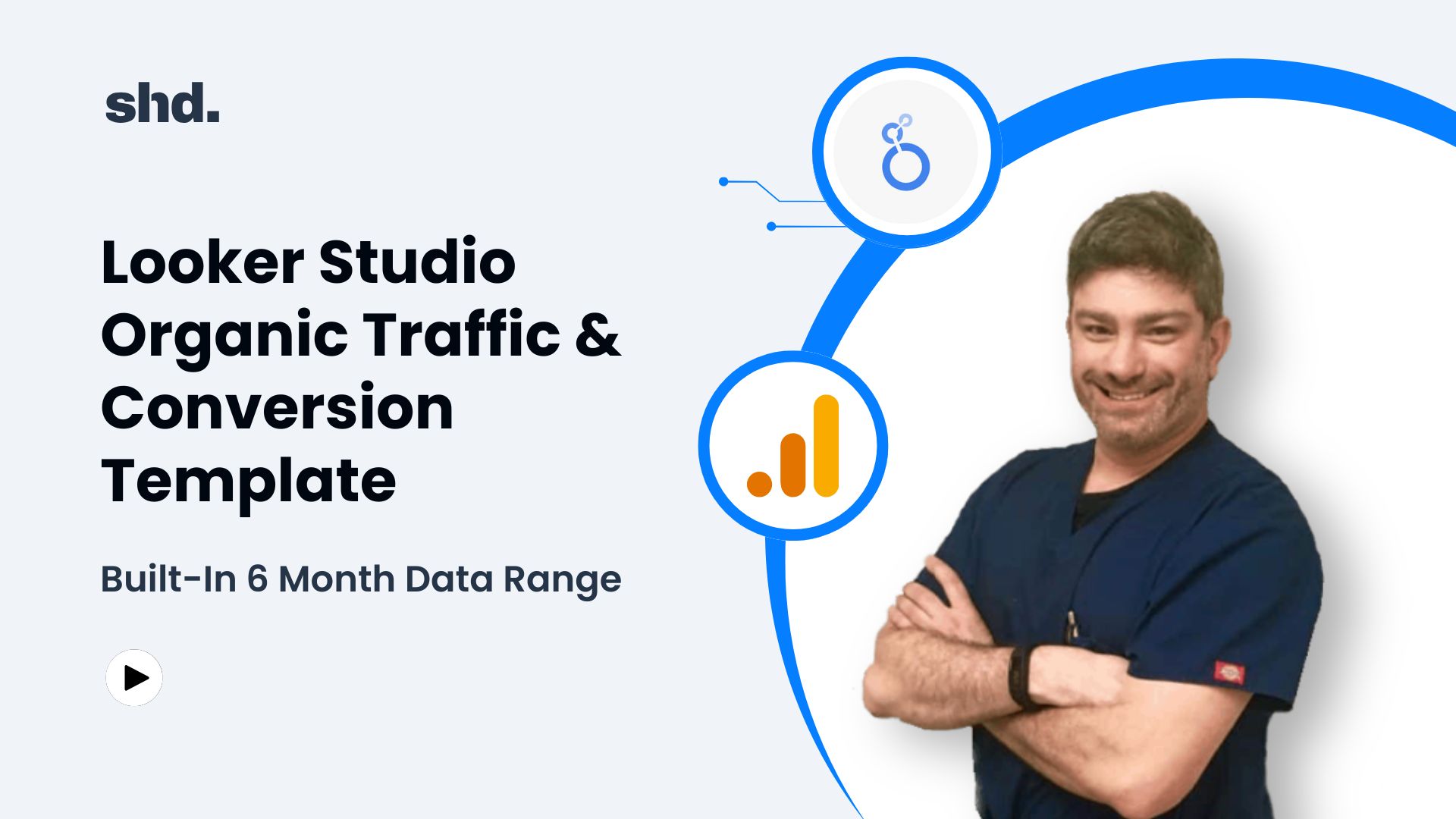 shd.

Looker Studio Organic Traffic & Conversion Template

Built-In 6 Month Data Range